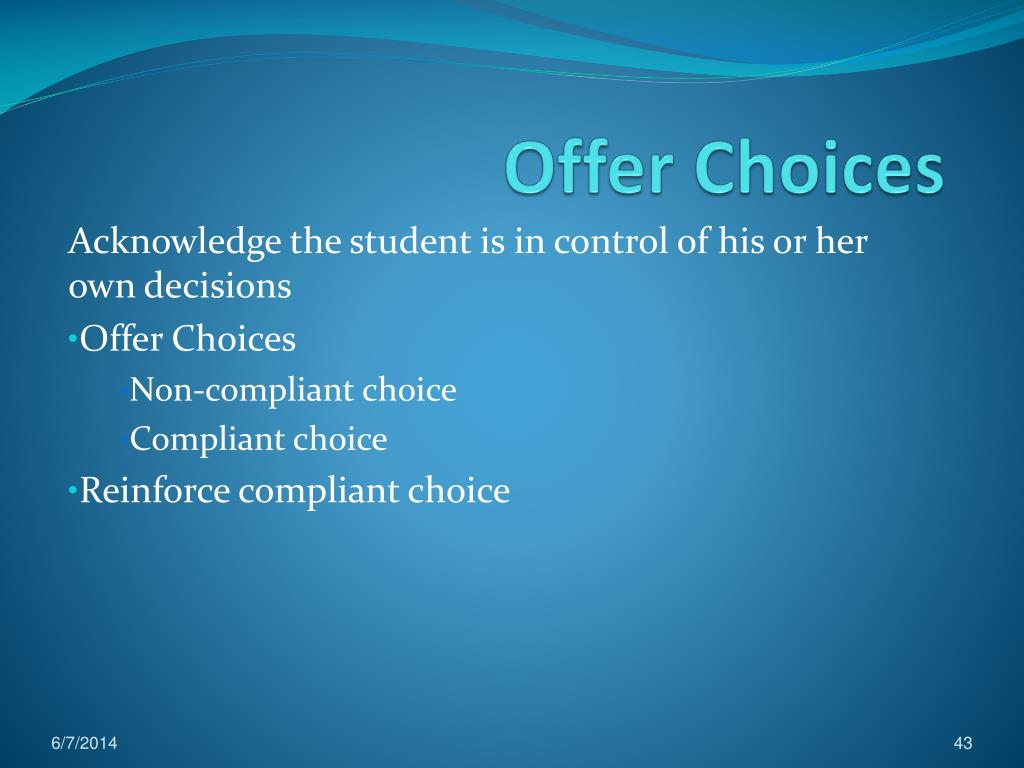 Offer Choices

Acknowledge the student is in control of his or her own decisions

•Offer Choices

•Non-compliant choice

•Compliant choice

•Reinforce compliant choice

6/7/2014

43